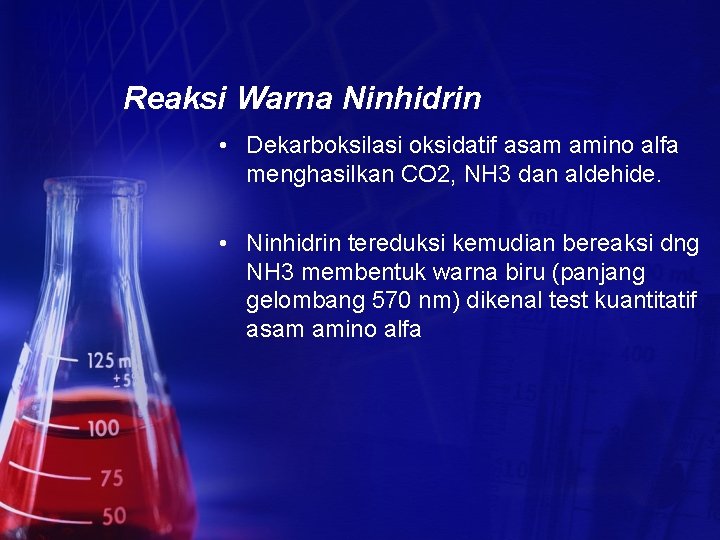 Reaksi Warna Ninhidrin

• Dekarboksilasi oksidatif asam amino alfa menghasilkan CO2, NH3 dan aldehide.

• Ninhidrin tereduksi kemudian bereaksi dng NH3 membentuk warna biru (panjang gelombang 570 nm) dikenal test kuantitatif asam amino alfa

125 m
±5
100
75
50